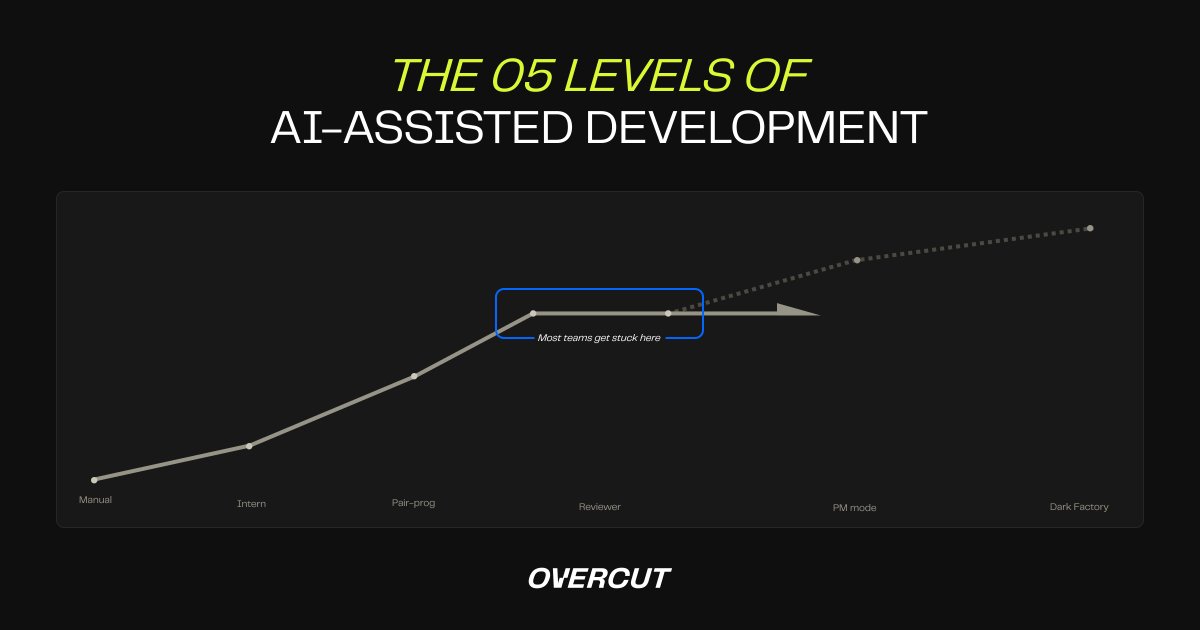 THE 05 LEVELS OF
AI-ASSISTED DEVELOPMENT

Most teams get stuck here

Manual
Intern
Pair-prog
Reviewer
PM mode
Dark Factory

OVERCUT